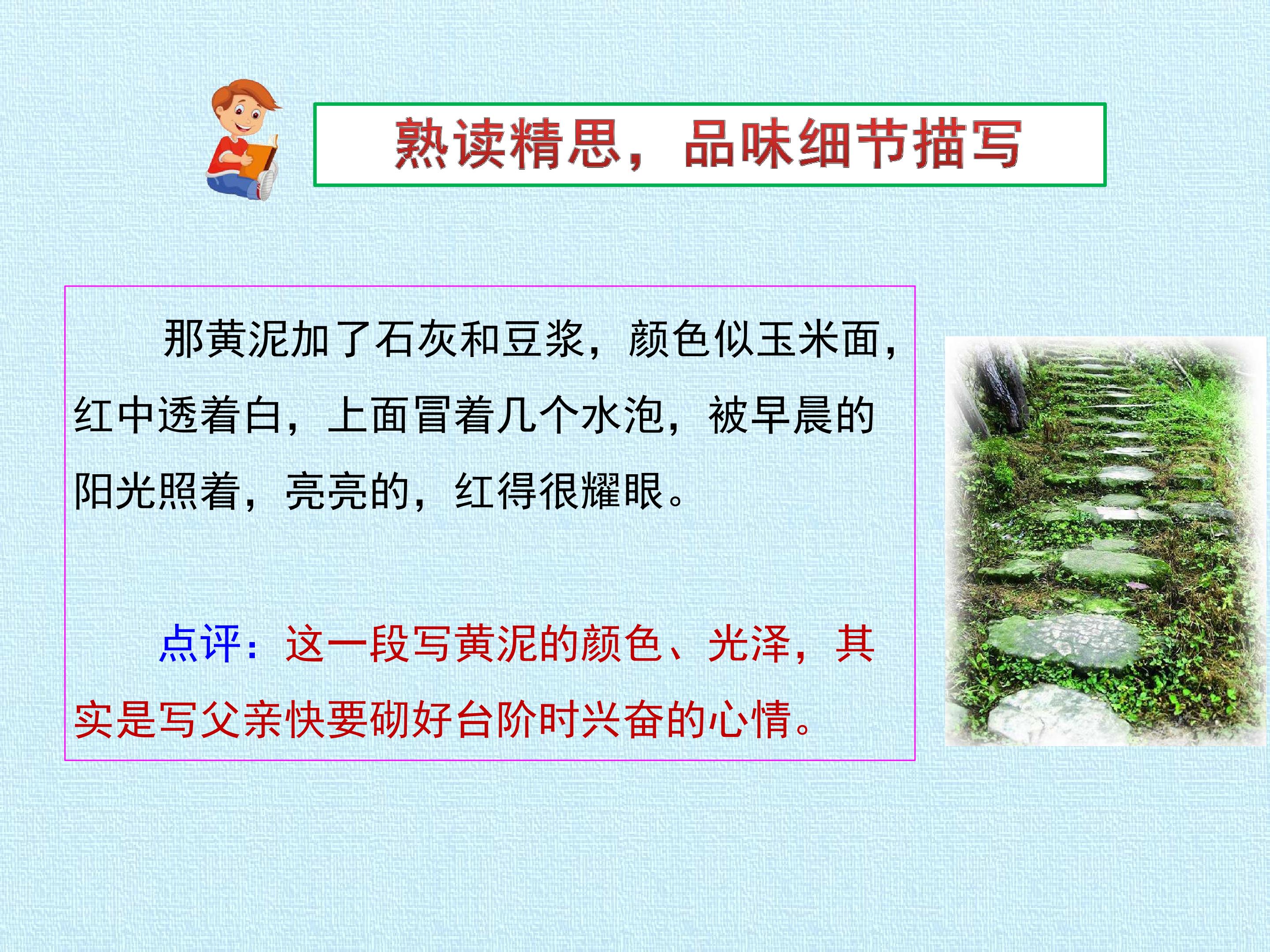 熟读精思，品味细节描写

那黄泥加了石灰和豆浆，颜色似玉米面，红中透着白，上面冒着几个水泡，被早晨的阳光照着，亮亮的，红得很耀眼。

点评：这一段写黄泥的颜色、光泽，其实是写父亲快要砌好台阶时兴奋的心情。